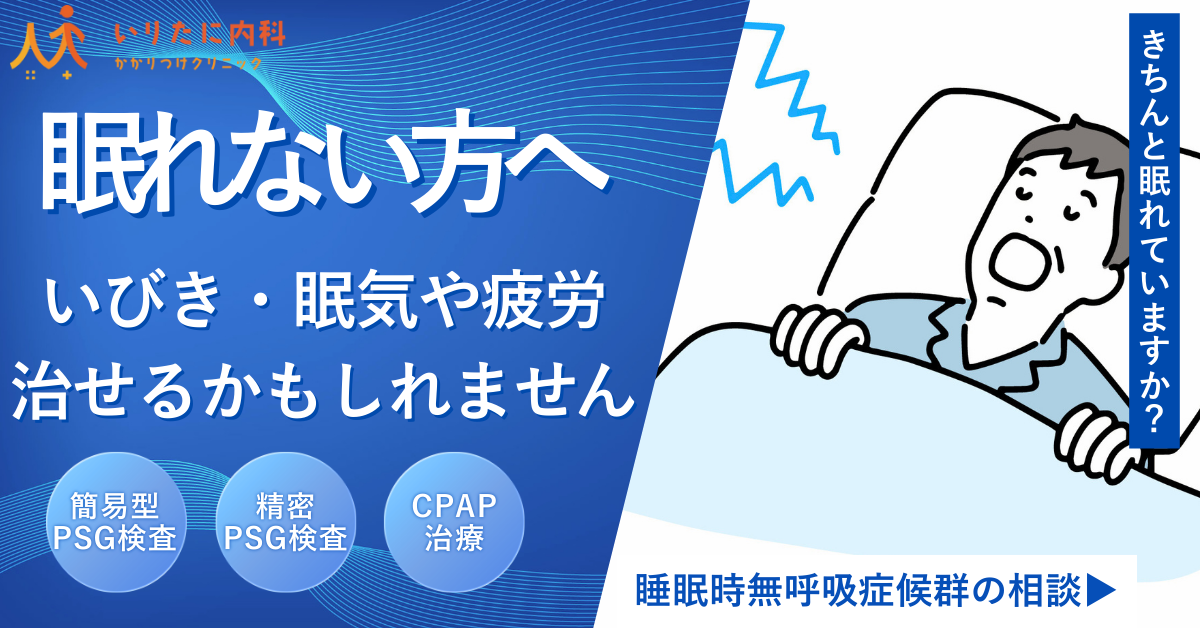 いりたに内科
かかりつけクリニック

眠れない方へ

いびき・眠気や疲労
治せるかもしれません

簡易型
PSG検査

精密
PSG検査

CPAP
治療

きちんと眠れていますか？

睡眠時無呼吸症候群の相談▶